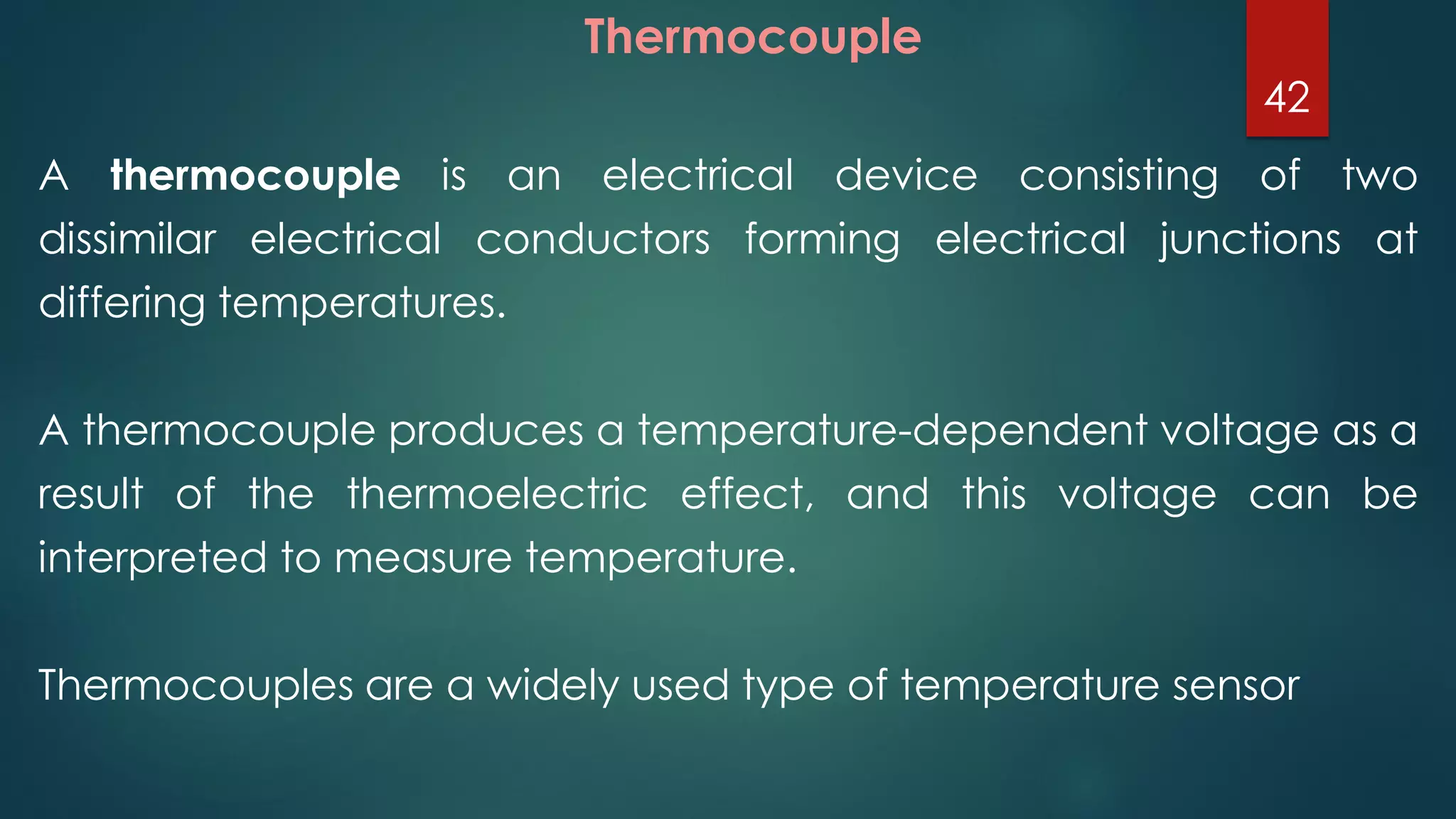 Thermocouple

42

A thermocouple is an electrical device consisting of two dissimilar electrical conductors forming electrical junctions at differing temperatures.

A thermocouple produces a temperature-dependent voltage as a result of the thermoelectric effect, and this voltage can be interpreted to measure temperature.

Thermocouples are a widely used type of temperature sensor